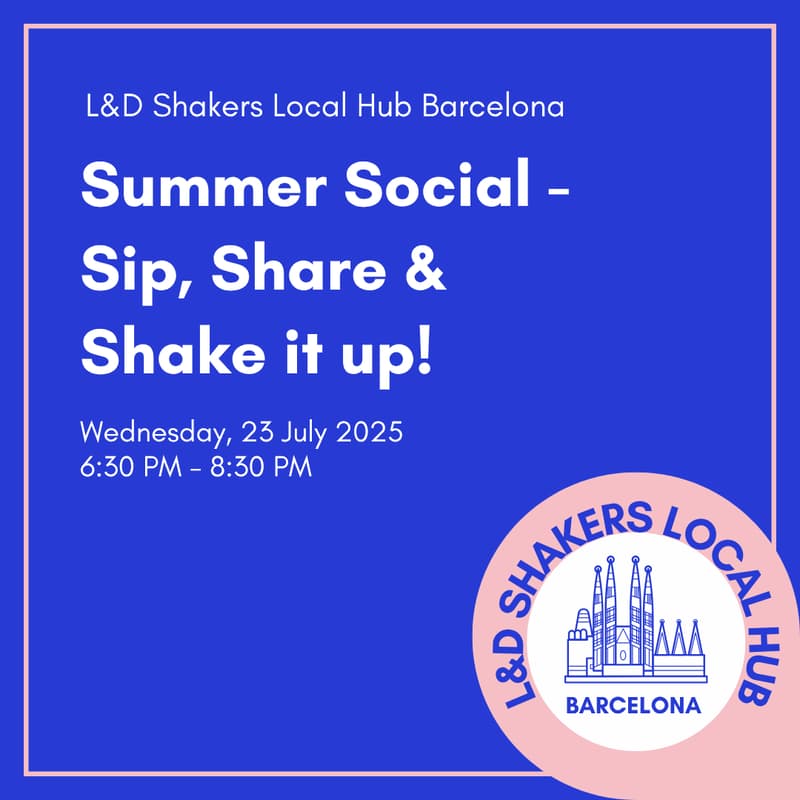 L&D Shakers Local Hub Barcelona

Summer Social - Sip, Share & Shake it up!

Wednesday, 23 July 2025
6:30 PM - 8:30 PM

L&D SHAKERS LOCAL HUB

BARCELONA